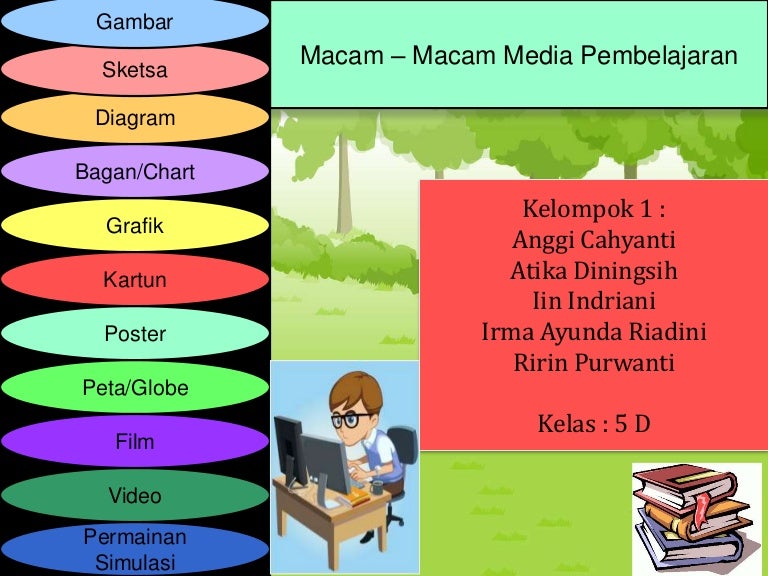 Gambar

Sketsa

Diagram

Bagan/Chart

Grafik

Kartun

Poster

Peta/Globe

Film

Video

Permainan Simulasi

Macam – Macam Media Pembelajaran

Kelompok 1 :
Anggi Cahyanti
Atika Diningsih
Iin Indriani
Irma Ayunda Riadini
Ririn Purwanti

Kelas : 5 D